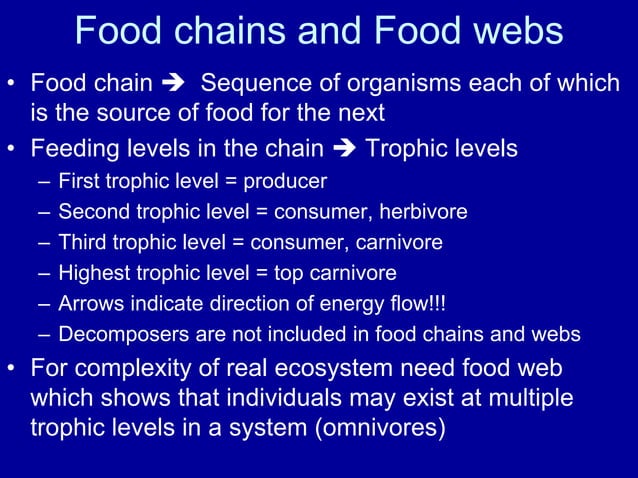 Food chains and Food webs

• Food chain ➔ Sequence of organisms each of which is the source of food for the next

• Feeding levels in the chain ➔ Trophic levels
– First trophic level = producer
– Second trophic level = consumer, herbivore
– Third trophic level = consumer, carnivore
– Highest trophic level = top carnivore
– Arrows indicate direction of energy flow!!!
– Decomposers are not included in food chains and webs

• For complexity of real ecosystem need food web which shows that individuals may exist at multiple trophic levels in a system (omnivores)